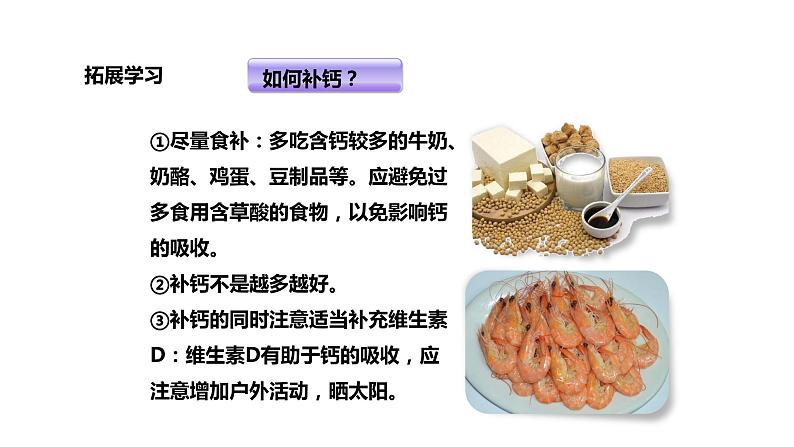 拓展学习

如何补钙？

①尽量食补：多吃含钙较多的牛奶、奶酪、鸡蛋、豆制品等。应避免过多食用含草酸的食物，以免影响钙的吸收。

②补钙不是越多越好。

③补钙的同时注意适当补充维生素D：维生素D有助于钙的吸收，应注意增加户外活动，晒太阳。